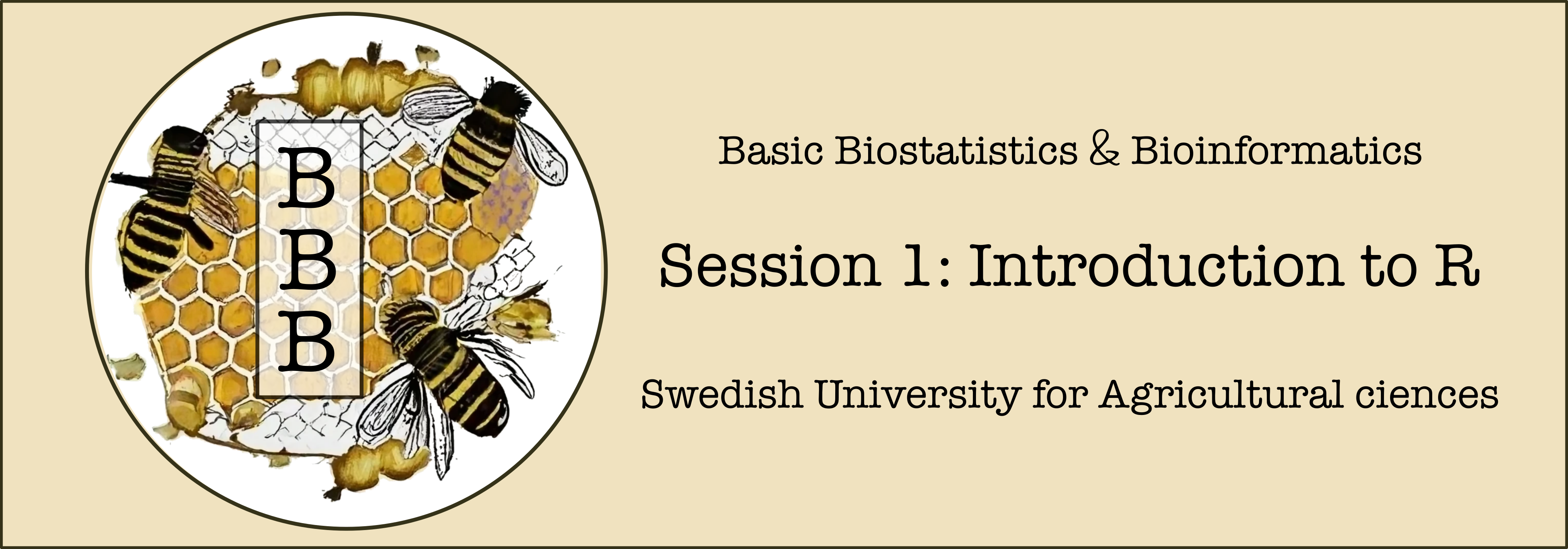 B
B
B

Basic Biostatistics & Bioinformatics

Session 1: Introduction to R

Swedish University for Agricultural ciences